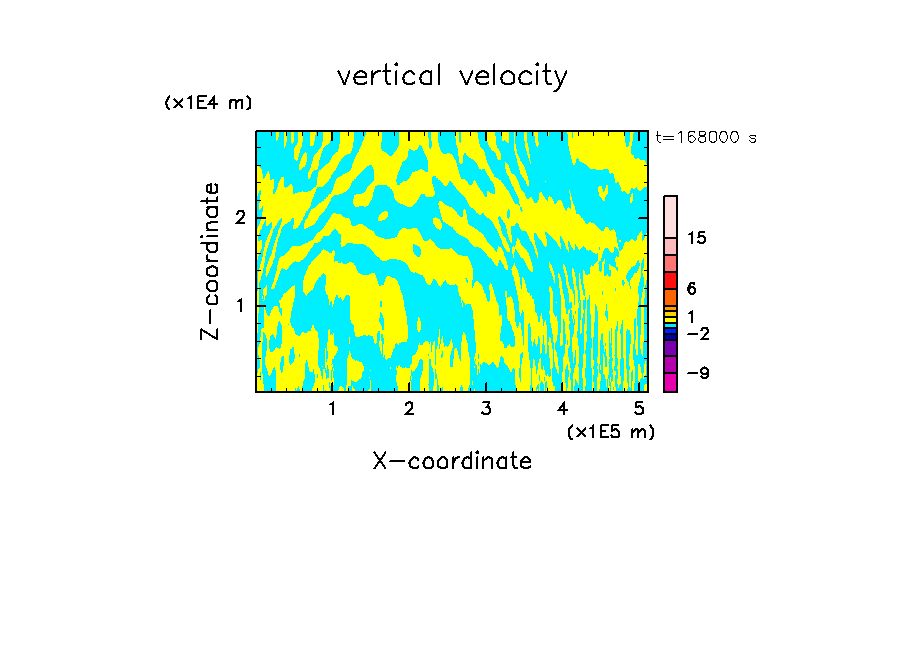 vertical velocity

(x1E4 m)

t=168000 s

Z-coordinate

2

1

15

6

1

-2

-9

1 2 3 4 5

(x1E5 m)

X-coordinate